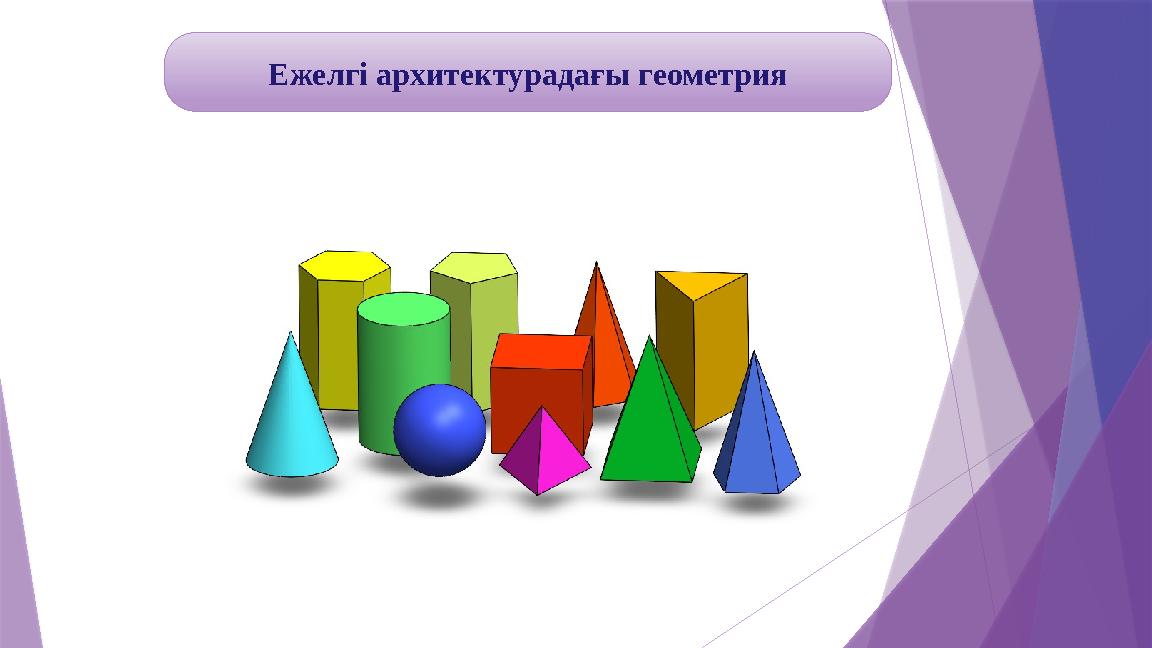 Ежелгі архитектурадағы геометрия